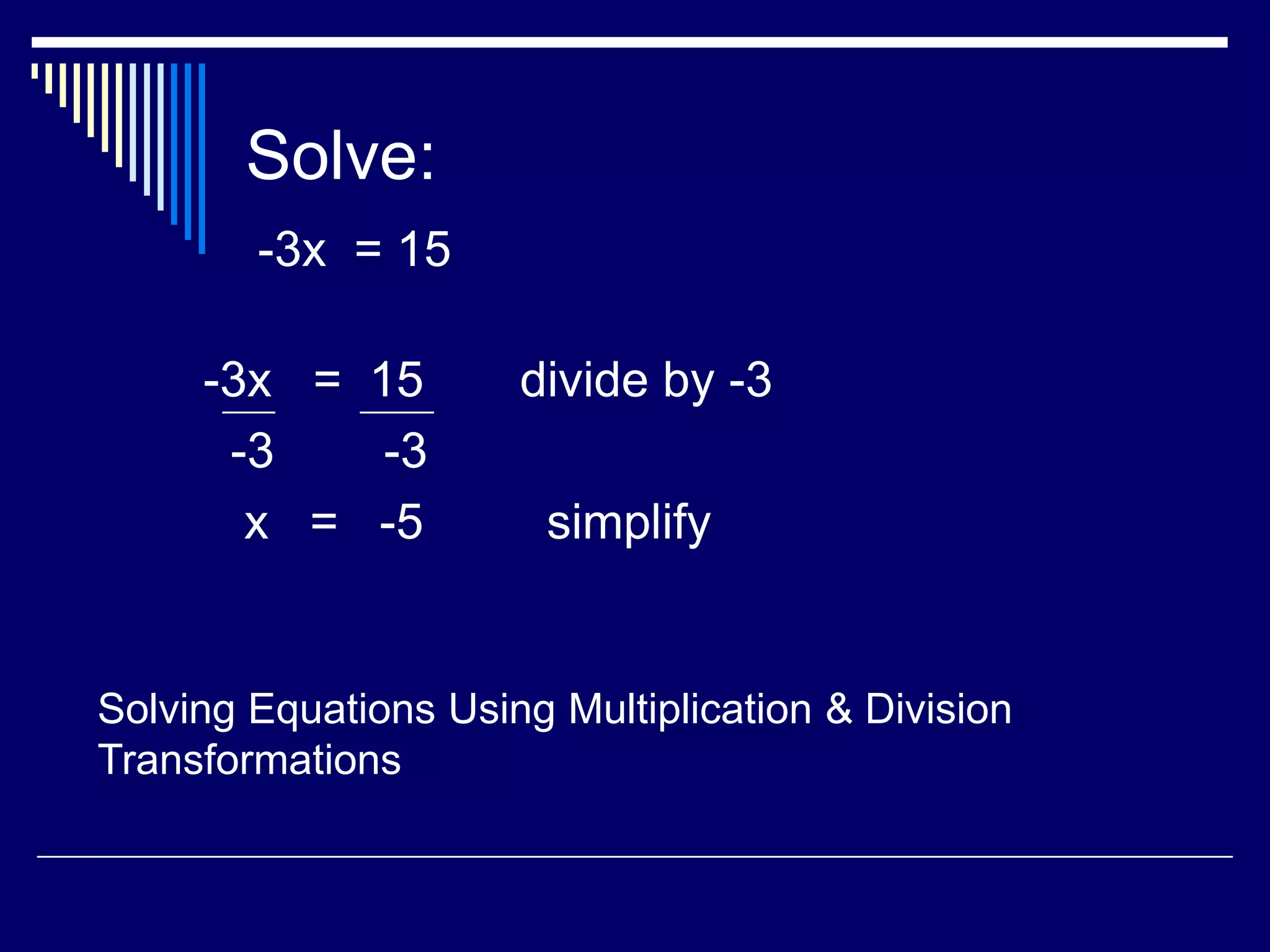 Solve:

$-3x = 15$

$\frac{-3x}{-3} = \frac{15}{-3}$ divide by -3

$x = -5$ simplify

Solving Equations Using Multiplication & Division Transformations